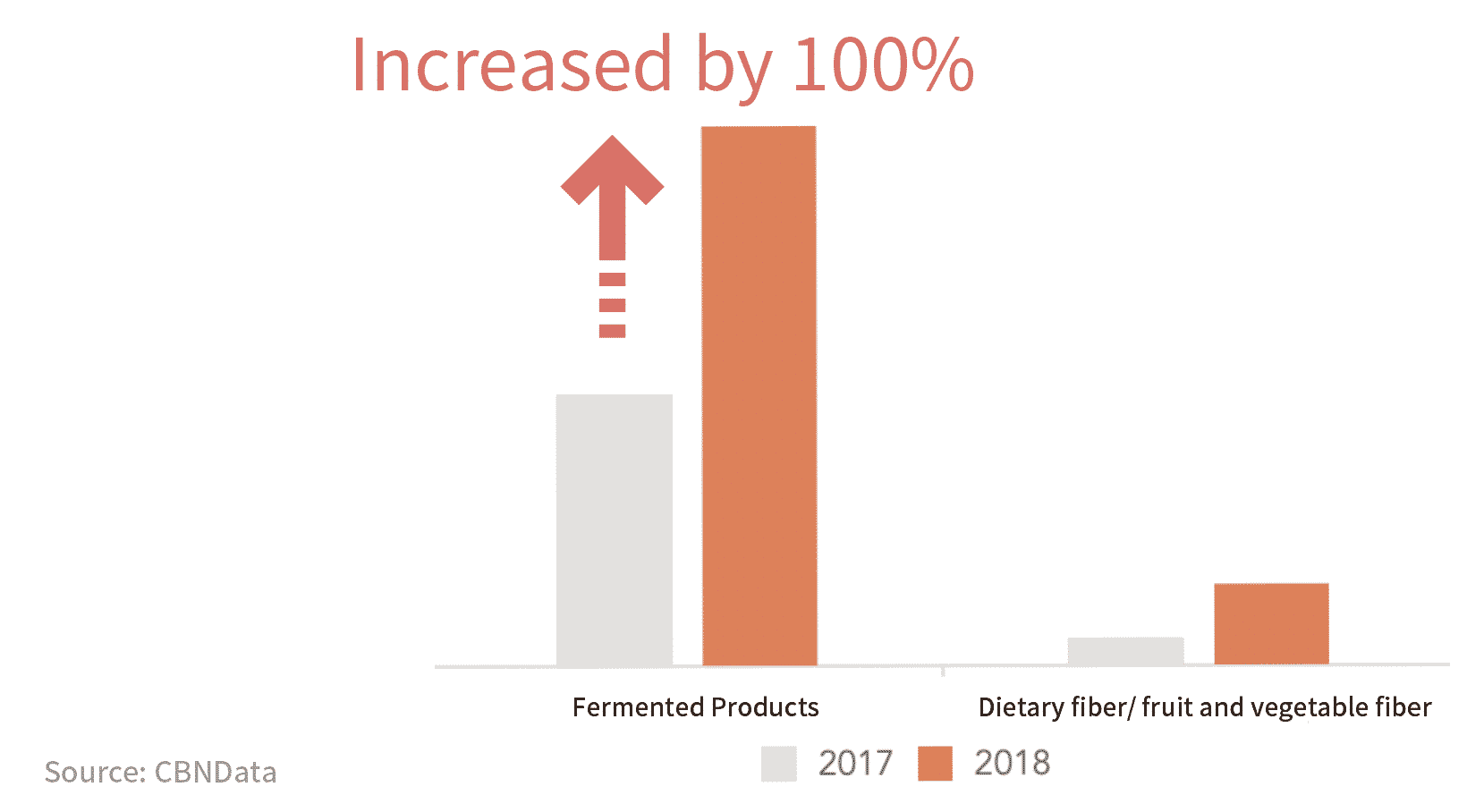 Increased by 100%

Fermented Products

Dietary fiber/ fruit and vegetable fiber

2017 2018

Source: CBNData